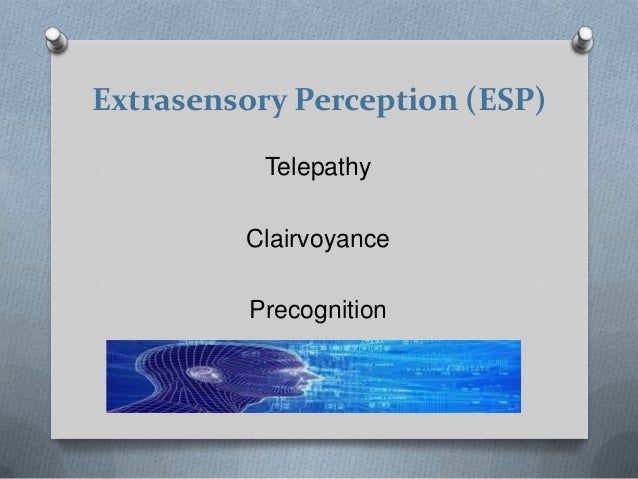 Extrasensory Perception (ESP)

Telepathy

Clairvoyance

Precognition